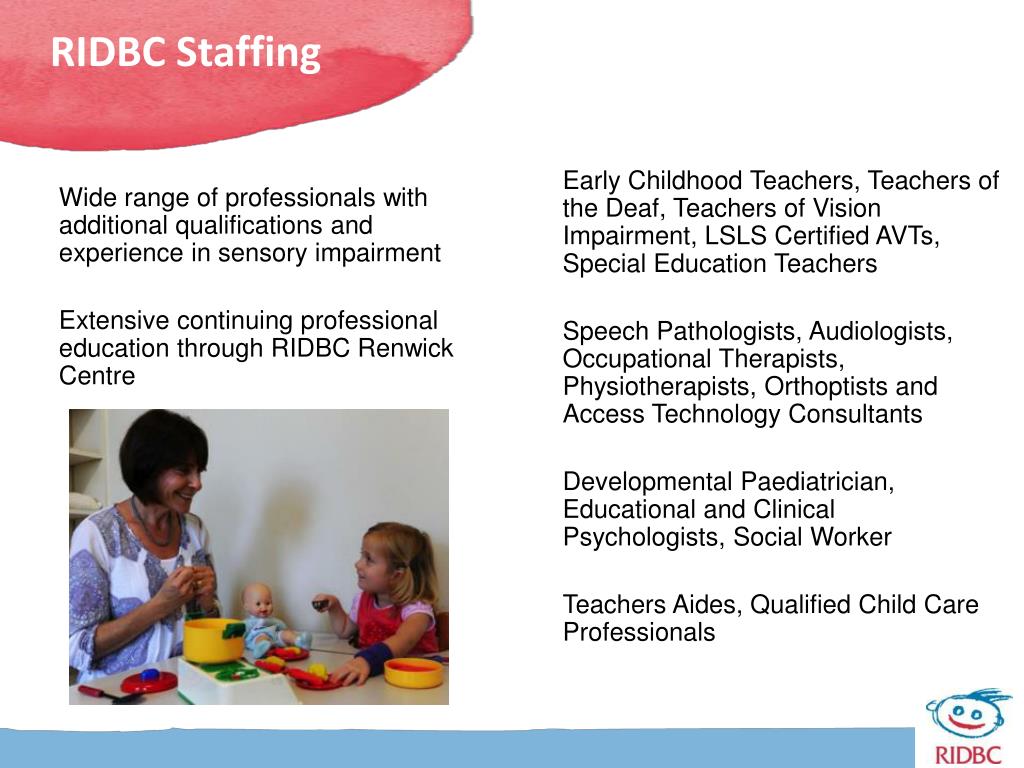 RIDBC Staffing

Wide range of professionals with additional qualifications and experience in sensory impairment

Extensive continuing professional education through RIDBC Renwick Centre

Early Childhood Teachers, Teachers of the Deaf, Teachers of Vision Impairment, LSLS Certified AVTs, Special Education Teachers

Speech Pathologists, Audiologists, Occupational Therapists, Physiotherapists, Orthoptists and Access Technology Consultants

Developmental Paediatrician, Educational and Clinical Psychologists, Social Worker

Teachers Aides, Qualified Child Care Professionals

RIDBC